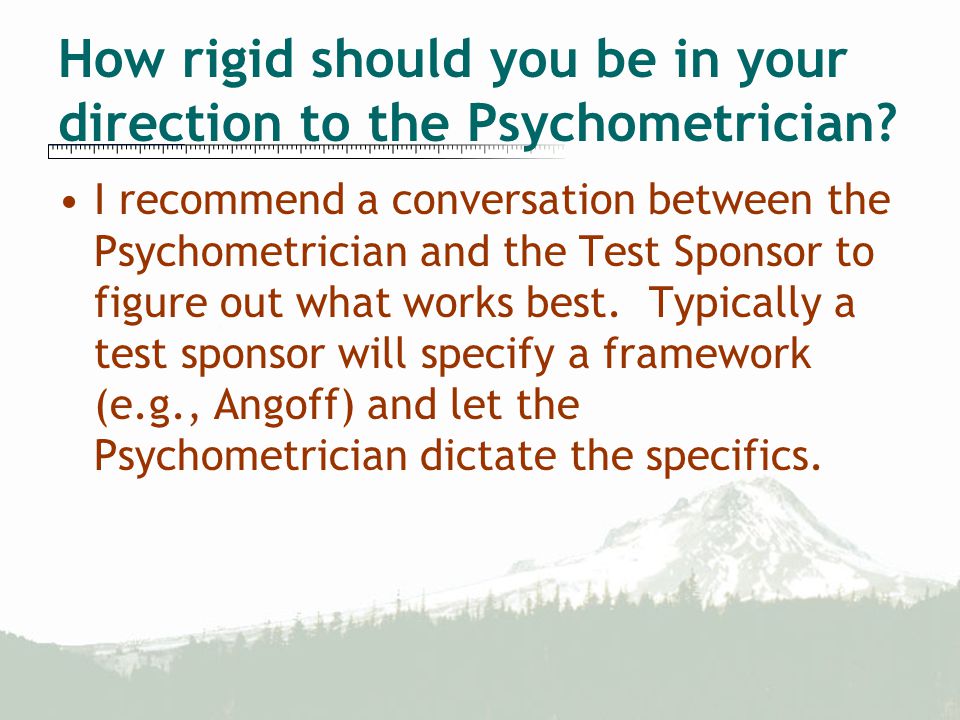 How rigid should you be in your direction to the Psychometrician?

• I recommend a conversation between the Psychometrician and the Test Sponsor to figure out what works best. Typically a test sponsor will specify a framework (e.g., Angoff) and let the Psychometrician dictate the specifics.